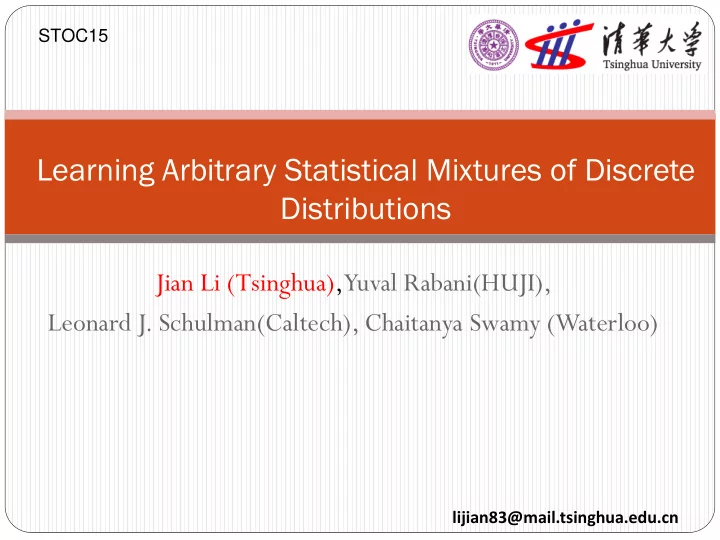 STOC15

清華大學
Tsinghua University

Learning Arbitrary Statistical Mixtures of Discrete Distributions

Jian Li (Tsinghua), Yuval Rabani(HUJI), Leonard J. Schulman(Caltech), Chaitanya Swamy (Waterloo)

lijian83@mail.tsinghua.edu.cn